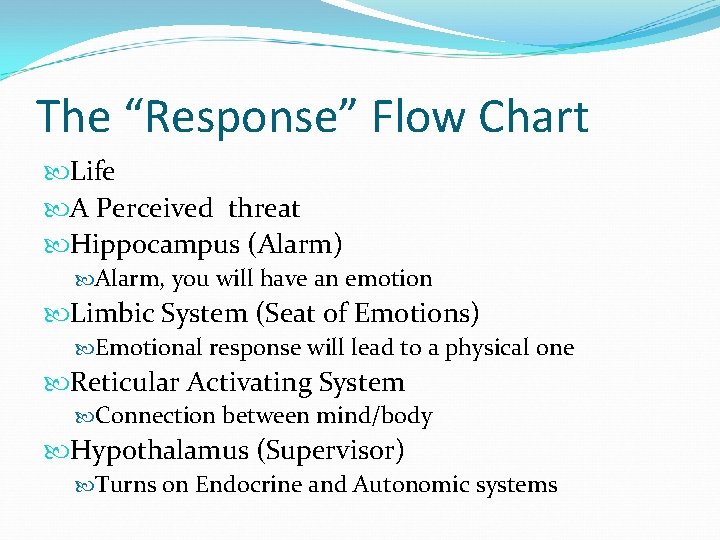 The “Response” Flow Chart

Life

A Perceived threat

Hippocampus (Alarm)

Alarm, you will have an emotion

Limbic System (Seat of Emotions)

Emotional response will lead to a physical one

Reticular Activating System

Connection between mind/body

Hypothalamus (Supervisor)

Turns on Endocrine and Autonomic systems